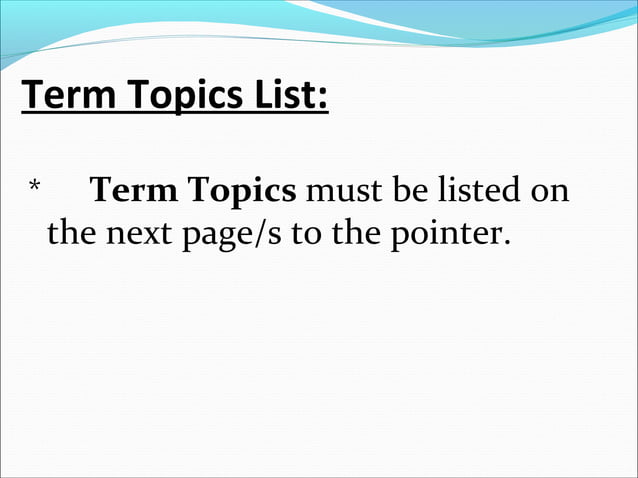 Term Topics List:

* Term Topics must be listed on the next page/s to the pointer.